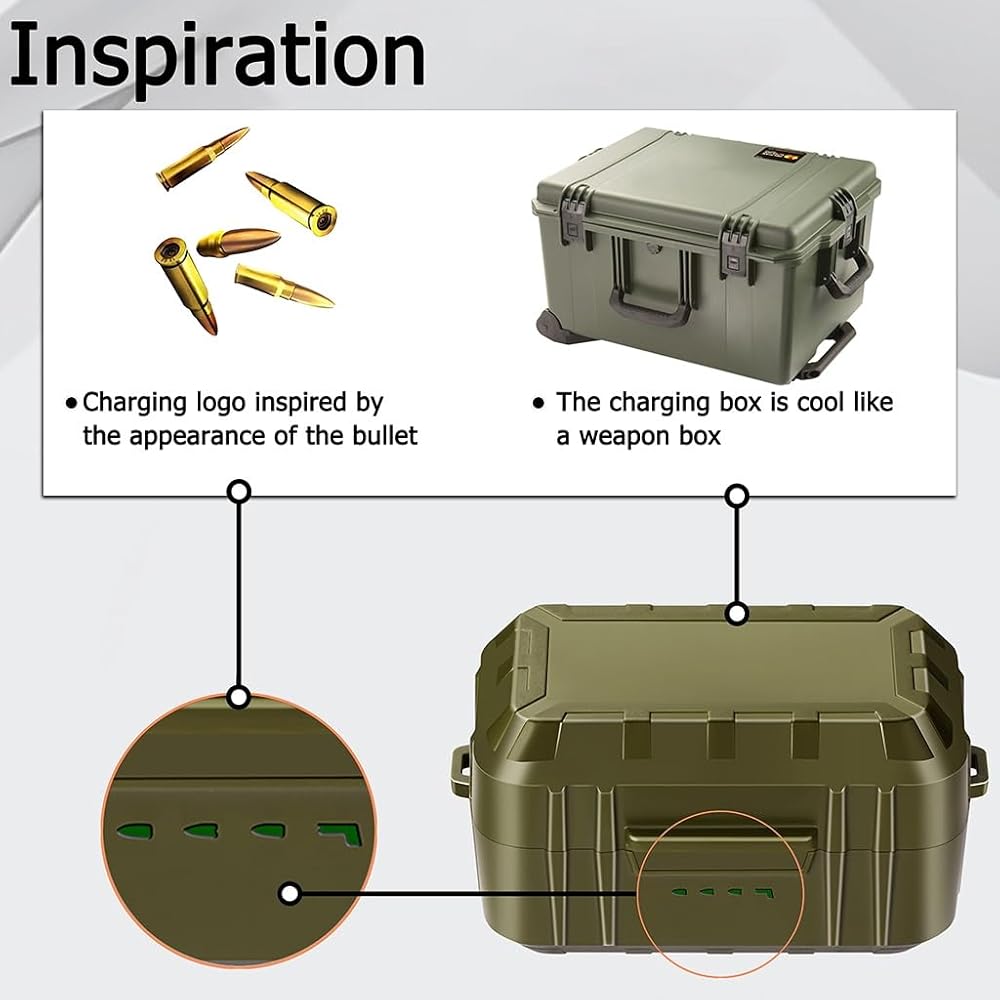 Inspiration

• Charging logo inspired by the appearance of the bullet

• The charging box is cool like a weapon box